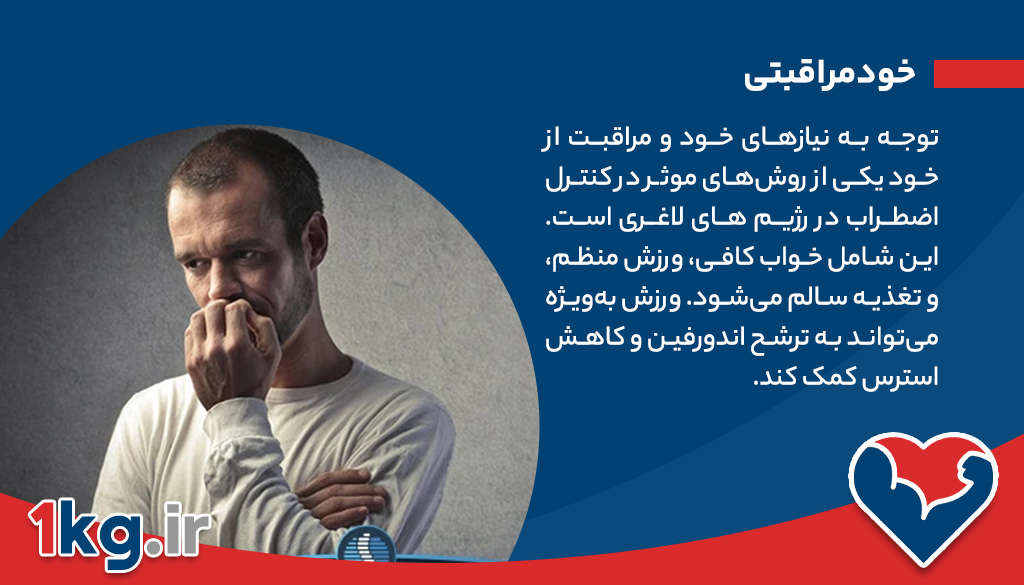 خودمراقبتی

توجه به نیازهای خود و مراقبت از خود یکی از روش‌های موثر در کنترل اضطراب در رژیم های لاغری است. این شامل خواب کافی، ورزش منظم، و تغذیه سالم می‌شود. ورزش به‌ویژه می‌تواند به ترشح اندورفین و کاهش استرس کمک کند.

1kg.ir